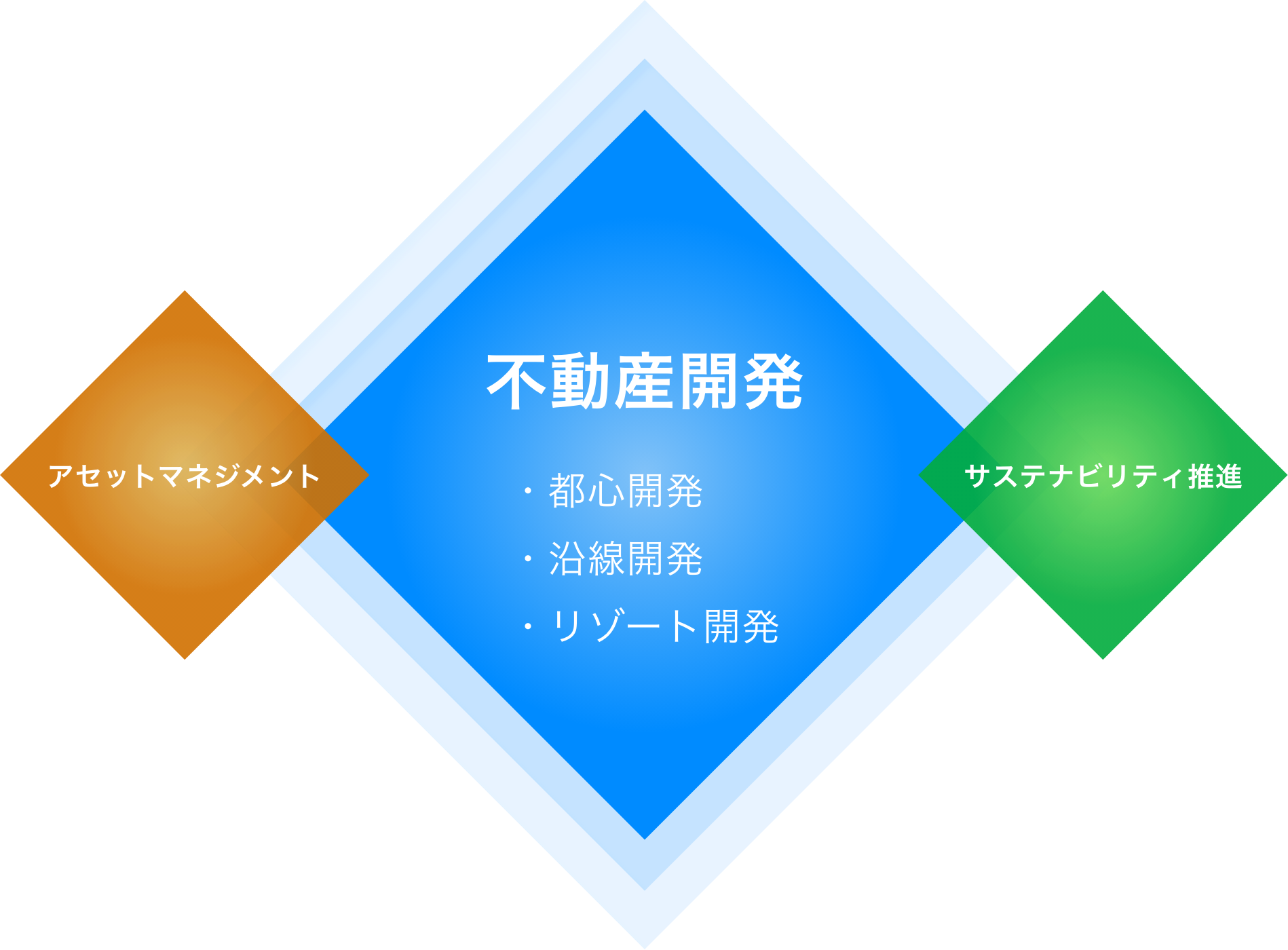 アセットマネジメント

不動産開発

・都心開発
・沿線開発
・リゾート開発

サステナビリティ推進